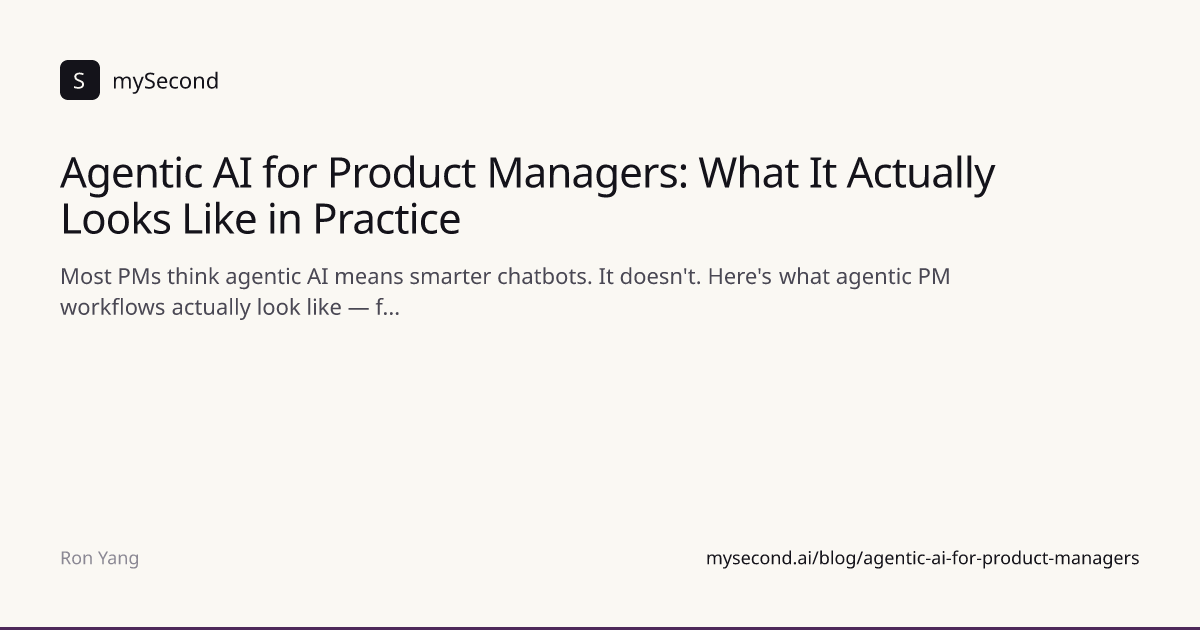 S mySecond

Agentic AI for Product Managers: What It Actually Looks Like in Practice

Most PMs think agentic AI means smarter chatbots. It doesn't. Here's what agentic PM workflows actually look like — f...

Ron Yang

mysecond.ai/blog/agentic-ai-for-product-managers